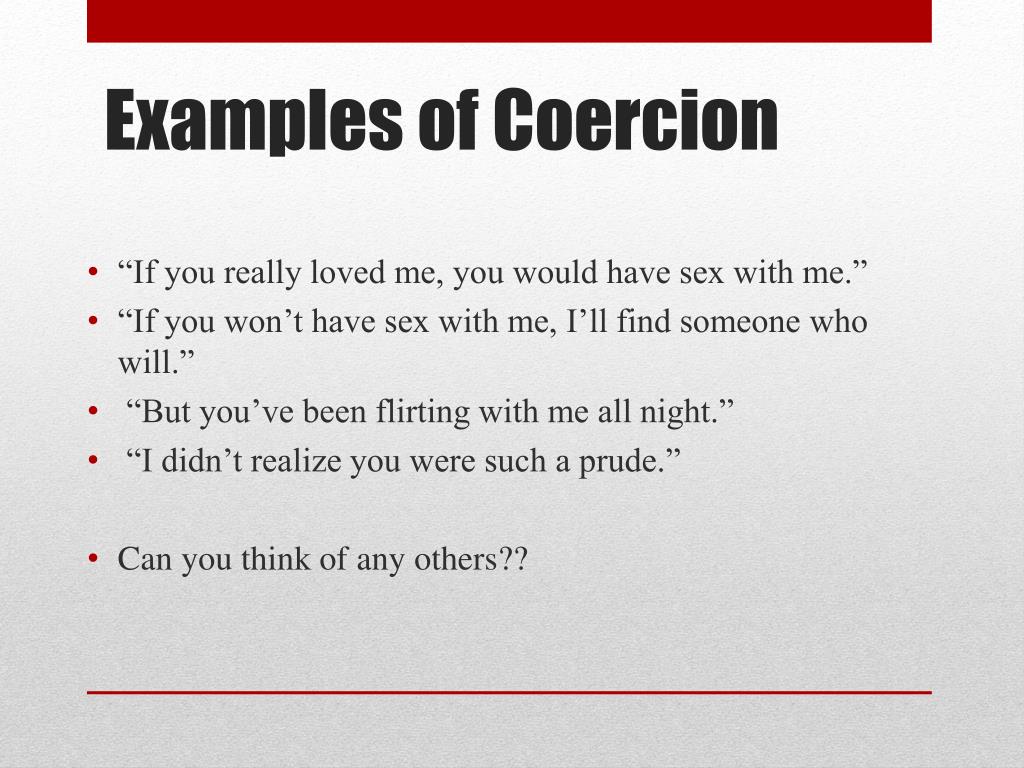 Examples of Coercion

• “If you really loved me, you would have sex with me.”
• “If you won’t have sex with me, I’ll find someone who will.”
• “But you’ve been flirting with me all night.”
• “I didn’t realize you were such a prude.”

• Can you think of any others??